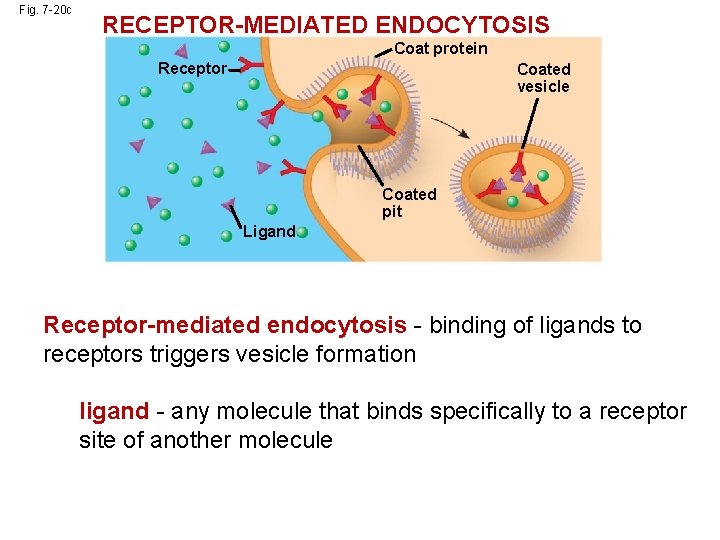 Fig. 7-20c

RECEPTOR-MEDIATED ENDOCYTOSIS

Receptor

Coat protein

Coated vesicle

Coated pit

Ligand

Receptor-mediated endocytosis - binding of ligands to receptors triggers vesicle formation

ligand - any molecule that binds specifically to a receptor site of another molecule